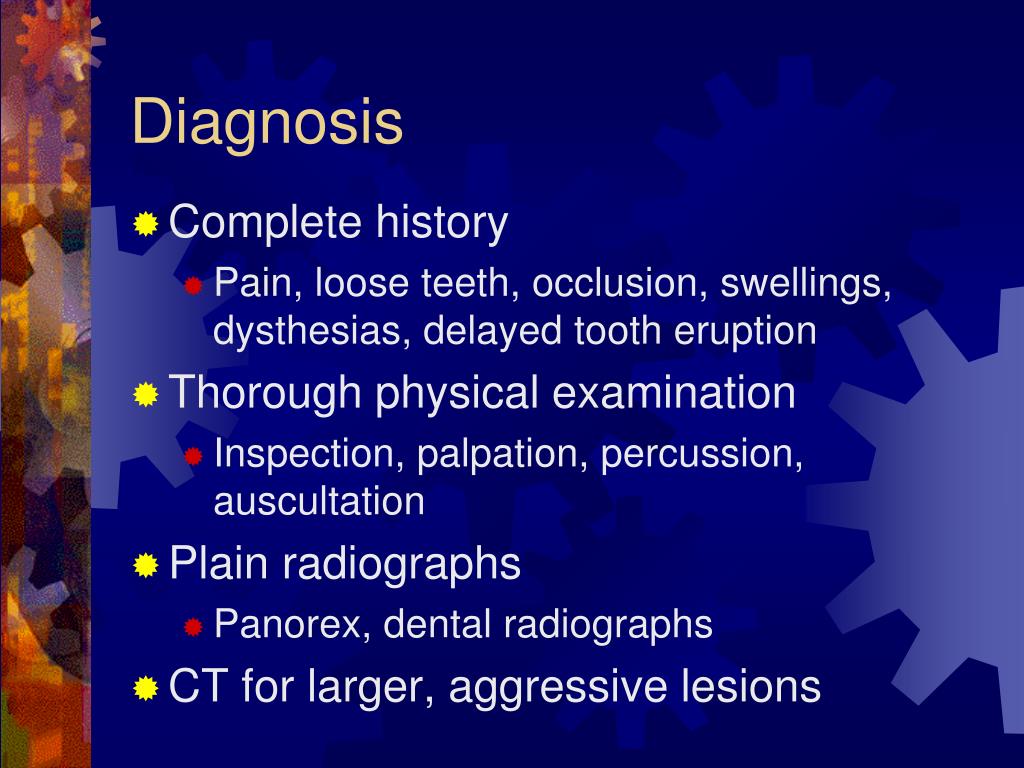 Diagnosis

Complete history

Pain, loose teeth, occlusion, swellings, dysthesias, delayed tooth eruption

Thorough physical examination

Inspection, palpation, percussion, auscultation

Plain radiographs

Panorex, dental radiographs

CT for larger, aggressive lesions